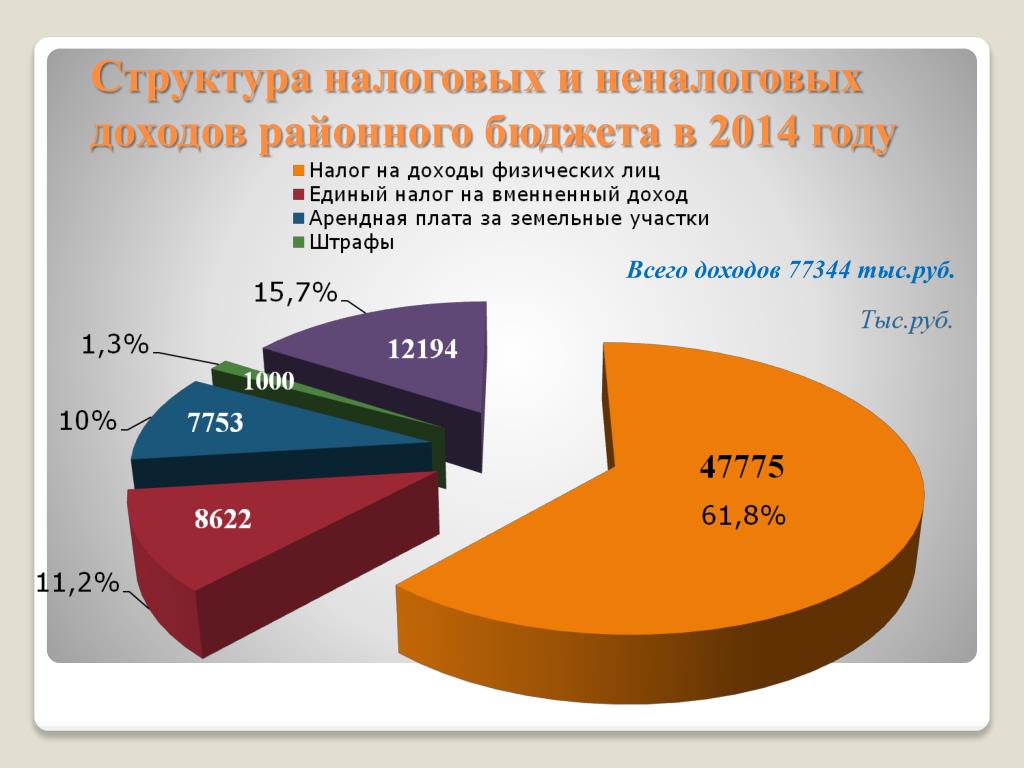 Структура налоговых и неналоговых доходов районного бюджета в 2014 году

Налог на доходы физических лиц
Единый налог на вмененный доход
Арендная плата за земельные участки
Штрафы

Всего доходов 77344 тыс.руб.

Тыс.руб.

15,7%
12194
1,3%
1000
10%
7753
8622
11,2%
47775
61,8%